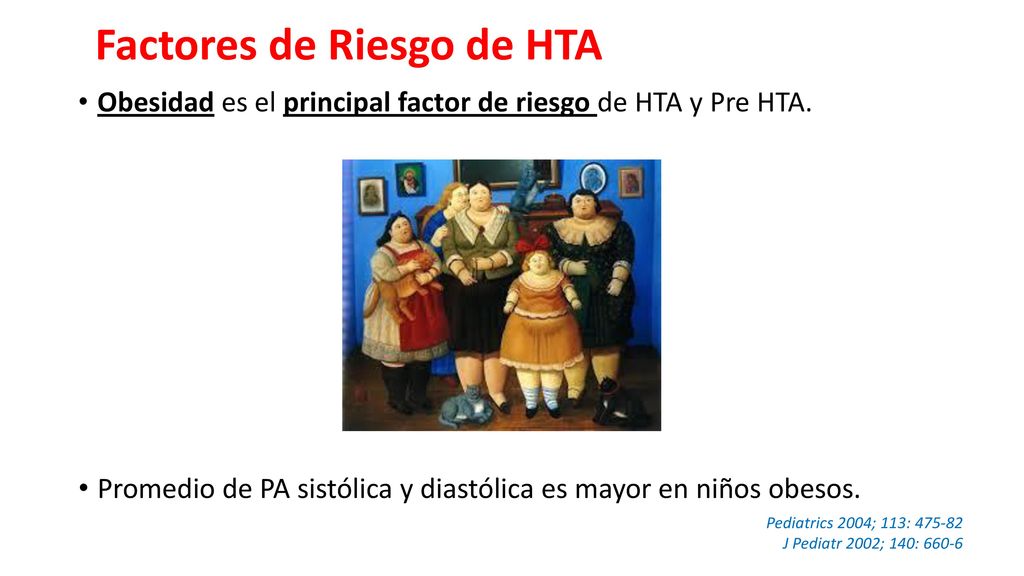 Factores de Riesgo de HTA

• Obesidad es el principal factor de riesgo de HTA y Pre HTA.

• Promedio de PA sistólica y diastólica es mayor en niños obesos.

Pediatrics 2004; 113: 475-82
J Pediatr 2002; 140: 660-6